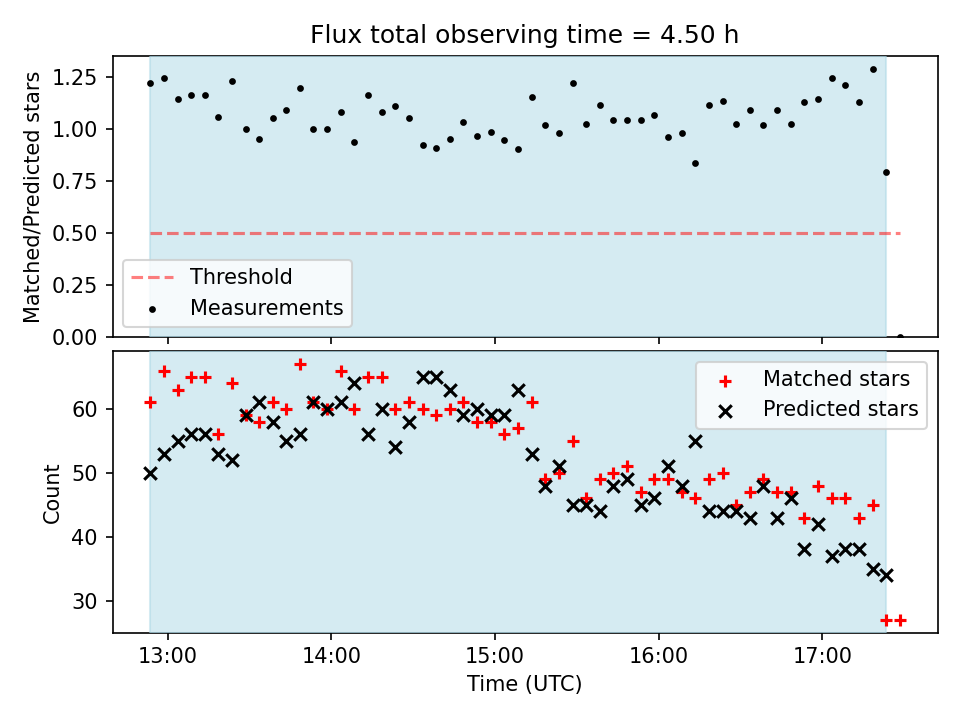 Flux total observing time = 4.50 h

Matched/Predicted stars

1.25
1.00
0.75
0.50
0.25
0.00

Threshold
Measurements

Count

60
50
40
30

Matched stars
Predicted stars

13:00
14:00
15:00
16:00
17:00

Time (UTC)